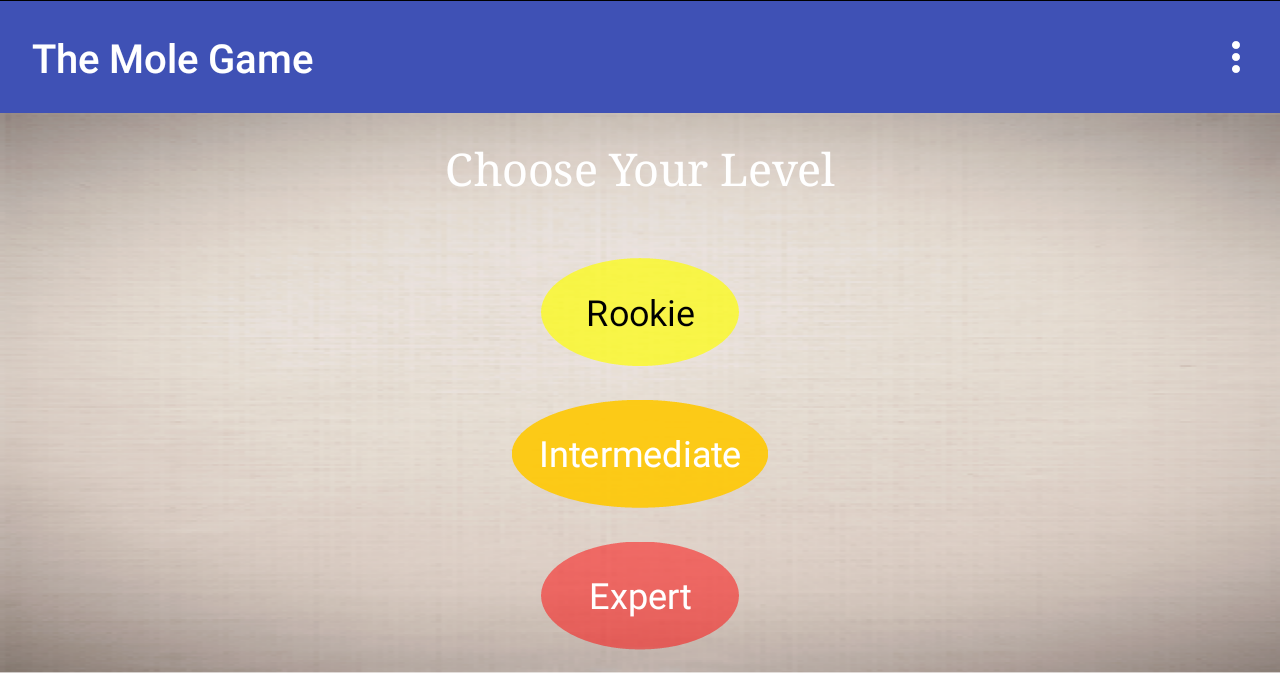 The Mole Game

Choose Your Level

Rookie

Intermediate

Expert